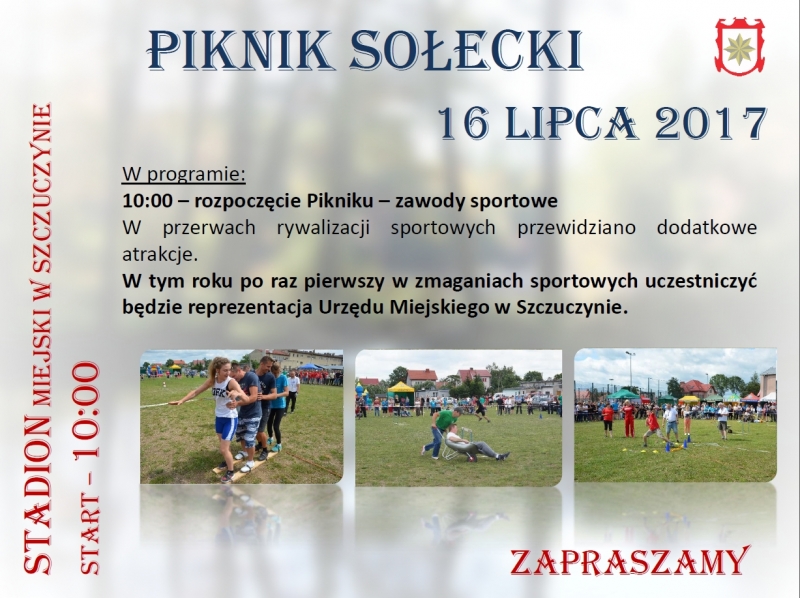 PIKNIK SOŁECKI

16 LIPCA 2017

STADION MIEJSKI W SZCZUCZYNIE

START – 10:00

W programie:
10:00 – rozpoczęcie Pikniku – zawody sportowe
W przerwach rywalizacji sportowych przewidziano dodatkowe atrakcje.
W tym roku po raz pierwszy w zmaganiach sportowych uczestniczyć będzie reprezentacja Urzędu Miejskiego w Szczuczynie.

ZAPRASZAMY